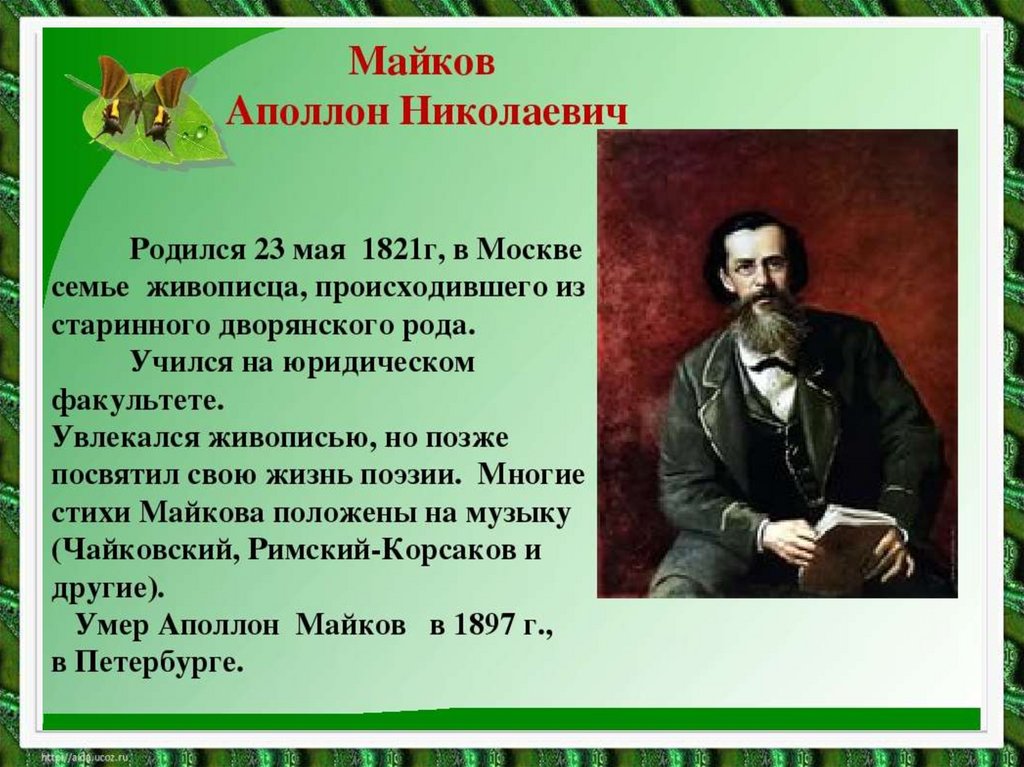 Майков
Аполлон Николаевич

Родился 23 мая 1821г, в Москве семье живописца, происходившего из старинного дворянского рода.

Учился на юридическом факультете.
Увлекался живописью, но позже посвятил свою жизнь поэзии. Многие стихи Майкова положены на музыку (Чайковский, Римский-Корсаков и другие).
Умер Аполлон Майков в 1897 г., в Петербурге.

http://aida.ucoz.ru